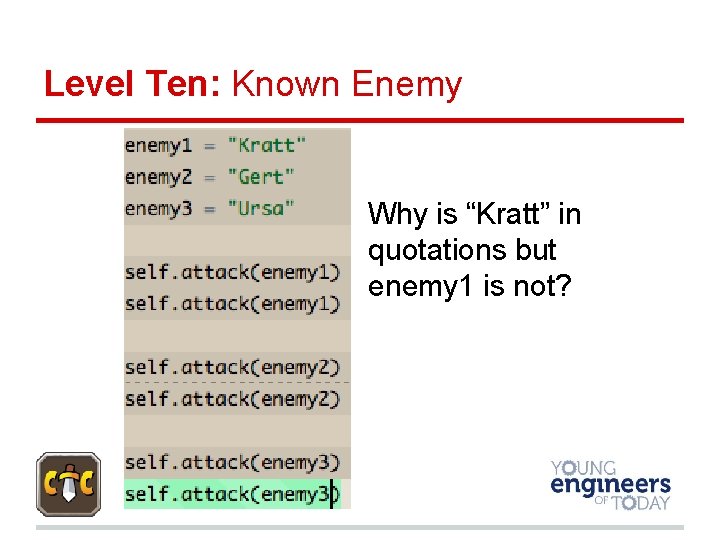 Level Ten: Known Enemy

enemy1 = "Kratt"
enemy2 = "Gert"
enemy3 = "Ursa"

self.attack(enemy1)
self.attack(enemy1)

self.attack(enemy2)
self.attack(enemy2)

self.attack(enemy3)
self.attack(enemy3)

Why is “Kratt” in quotations but enemy1 is not?

CTC

YOUNG engineers OF TODAY